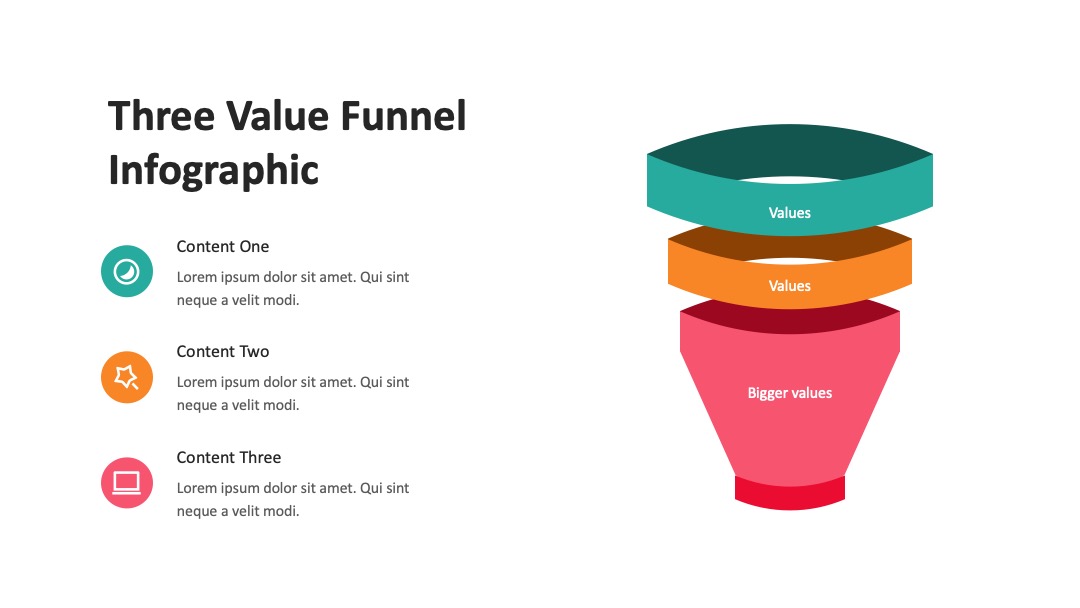 Three Value Funnel Infographic

Content One
Lorem ipsum dolor sit amet. Qui sint neque a velit modi.

Content Two
Lorem ipsum dolor sit amet. Qui sint neque a velit modi.

Content Three
Lorem ipsum dolor sit amet. Qui sint neque a velit modi.

Values

Values

Bigger values